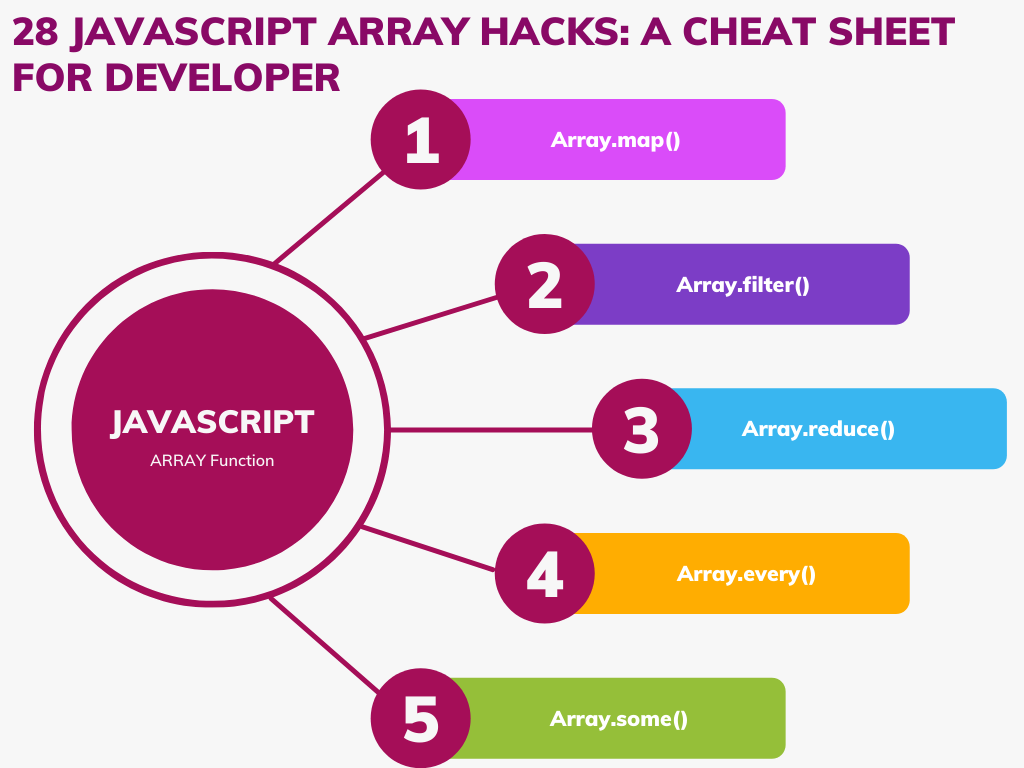 28 JAVASCRIPT ARRAY HACKS: A CHEAT SHEET FOR DEVELOPER

JAVASCRIPT
ARRAY Function

1 Array.map()

2 Array.filter()

3 Array.reduce()

4 Array.every()

5 Array.some()